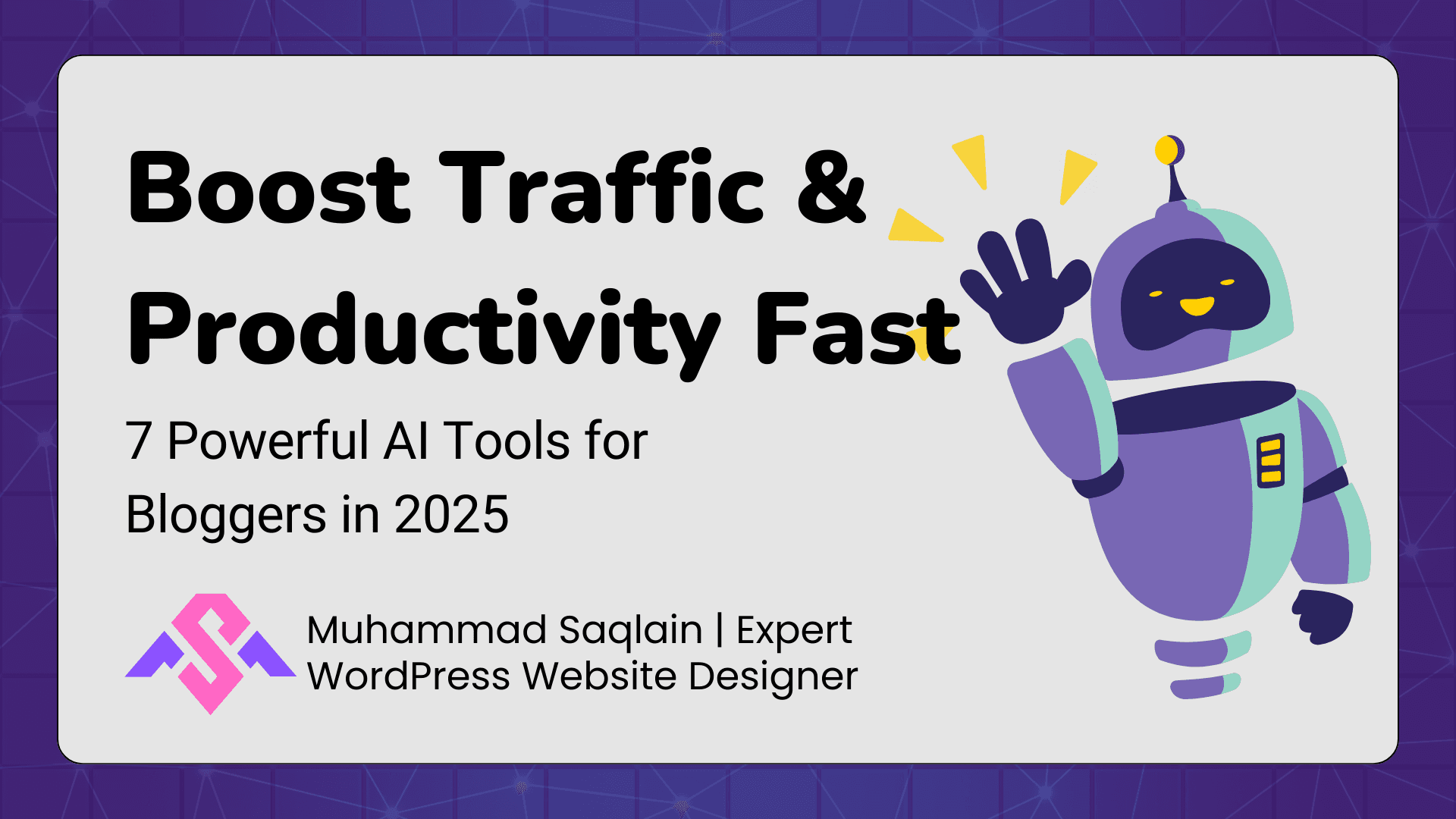 Boost Traffic & Productivity Fast

7 Powerful AI Tools for Bloggers in 2025

Muhammad Saqlain | Expert WordPress Website Designer